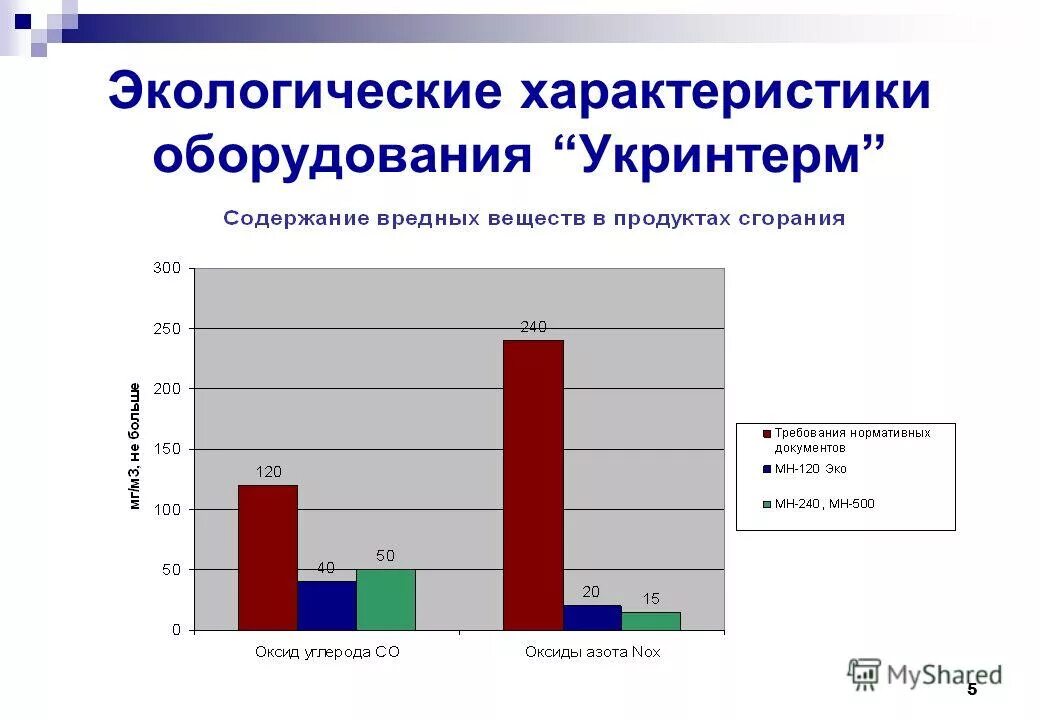 Экологические характеристики оборудования “Укринтерм”

Содержание вредных веществ в продуктах сгорания

мг/м3, не больше

300
250
200
150
100
50
0

120
40
50
240
20
15

Оксид углерода CO
Оксиды азота Nox

Требования нормативных документов
МН-120 Эко
МН-240, МН-500

MyShared

5